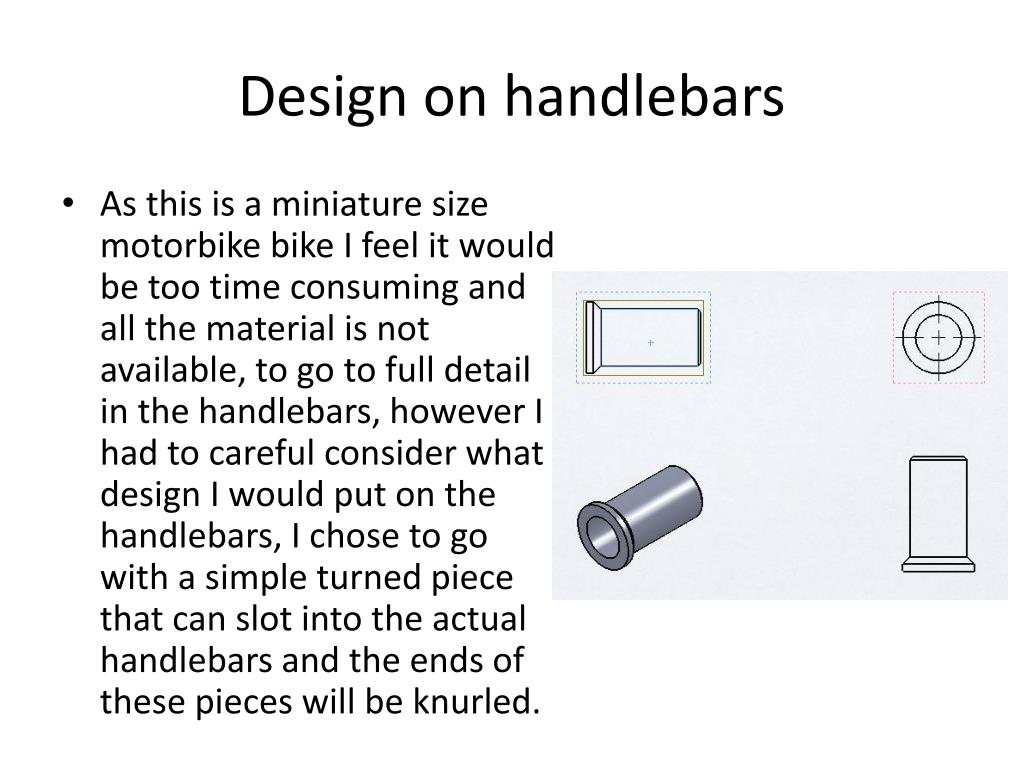 Design on handlebars

• As this is a miniature size motorbike bike I feel it would be too time consuming and all the material is not available, to go to full detail in the handlebars, however I had to careful consider what design I would put on the handlebars, I chose to go with a simple turned piece that can slot into the actual handlebars and the ends of these pieces will be knurled.